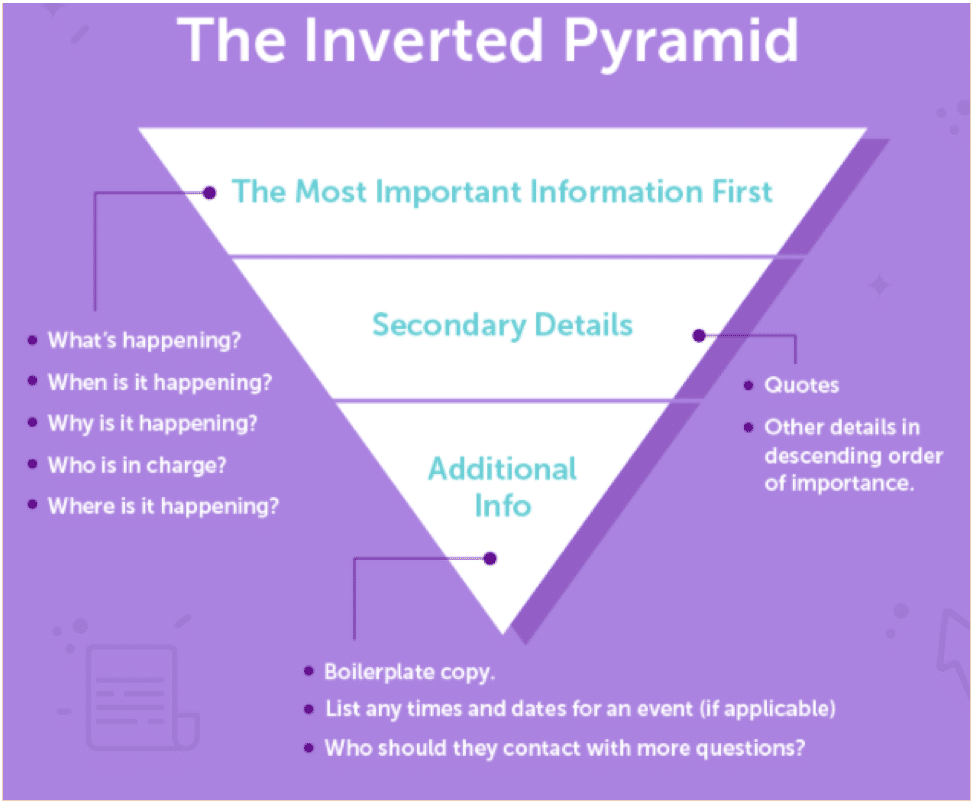 The Inverted Pyramid

The Most Important Information First

- What's happening?
- When is it happening?
- Why is it happening?
- Who is in charge?
- Where is it happening?

Secondary Details

- Quotes
- Other details in descending order of importance.

Additional Info

- Boilerplate copy.
- List any times and dates for an event (if applicable)
- Who should they contact with more questions?